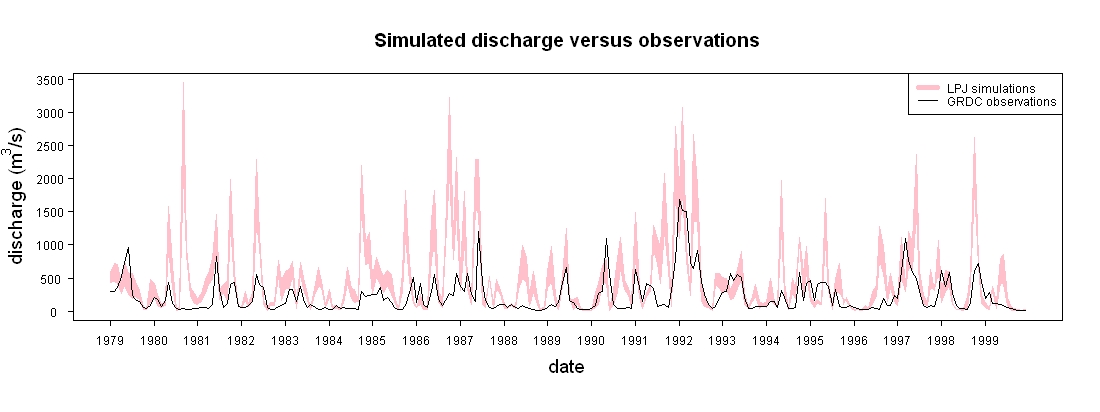 Simulated discharge versus observations

LPJ simulations
GRDC observations

discharge ($m^3/s$)

3500
3000
2500
2000
1500
1000
500
0

1979 1980 1981 1982 1983 1984 1985 1986 1987 1988 1989 1990 1991 1992 1993 1994 1995 1996 1997 1998 1999

date